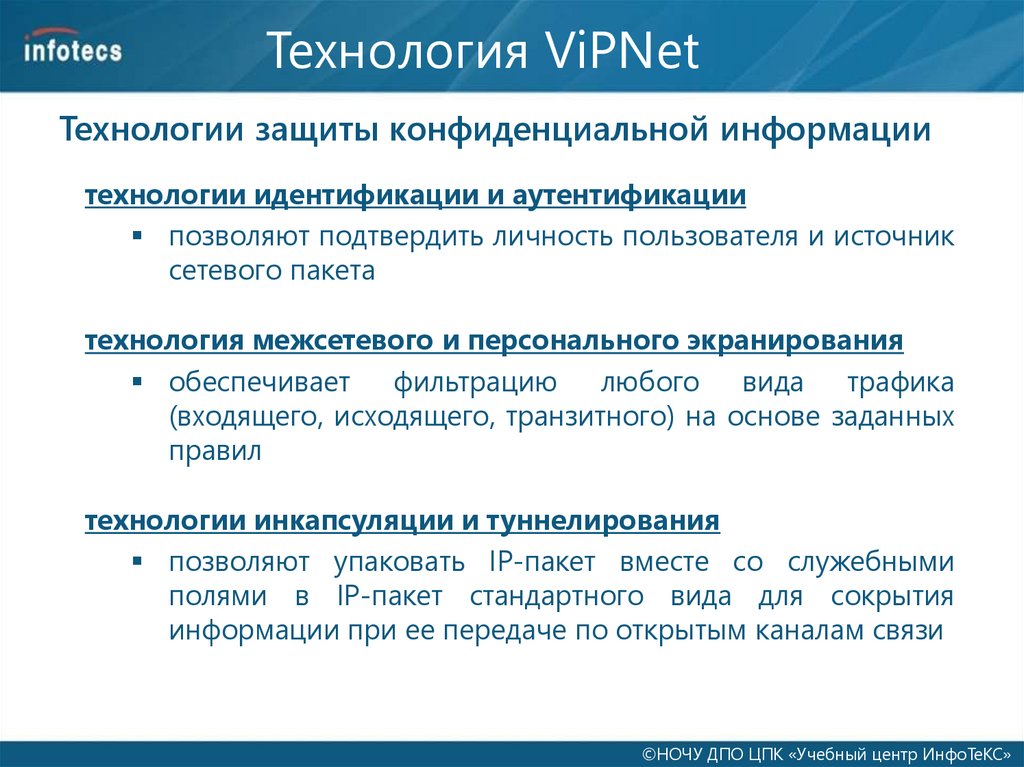 infotecs

Технология ViPNet

Технологии защиты конфиденциальной информации

технологии идентификации и аутентификации

▪ позволяют подтвердить личность пользователя и источник сетевого пакета

технология межсетевого и персонального экранирования

▪ обеспечивает фильтрацию любого вида трафика (входящего, исходящего, транзитного) на основе заданных правил

технологии инкапсуляции и туннелирования

▪ позволяют упаковать IP-пакет вместе со служебными полями в IP-пакет стандартного вида для сокрытия информации при ее передаче по открытым каналам связи

©НОЧУ ДПО ЦПК «Учебный центр ИнфоТеКС»